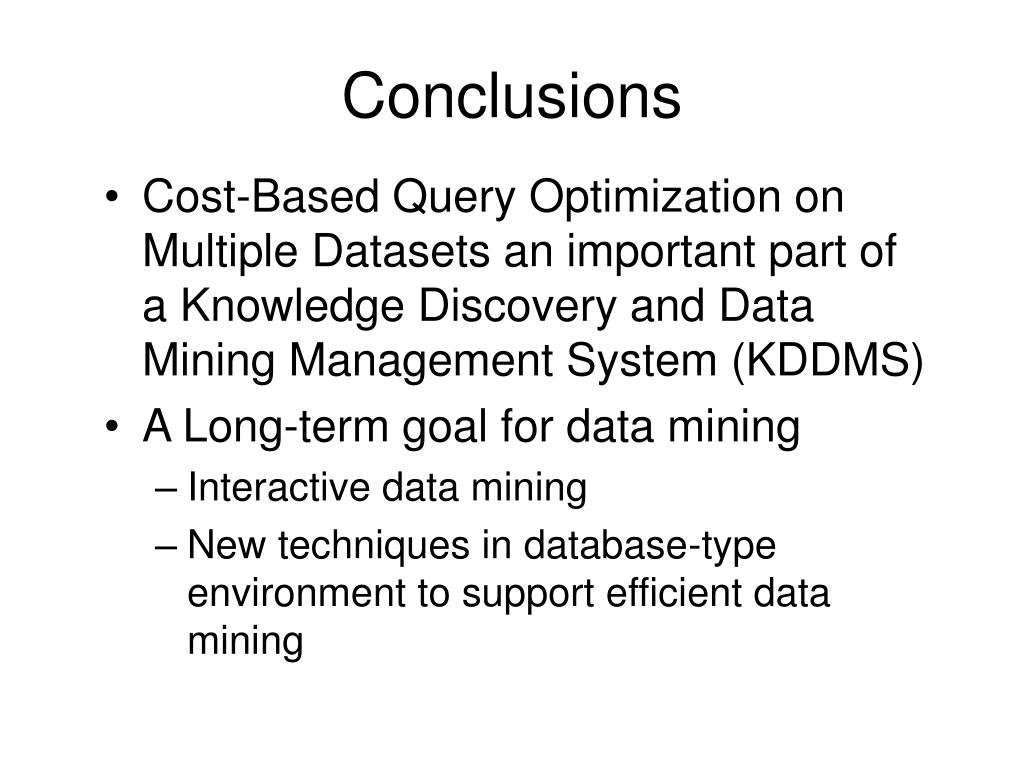 Conclusions

• Cost-Based Query Optimization on Multiple Datasets an important part of a Knowledge Discovery and Data Mining Management System (KDDMS)
• A Long-term goal for data mining
– Interactive data mining
– New techniques in database-type environment to support efficient data mining